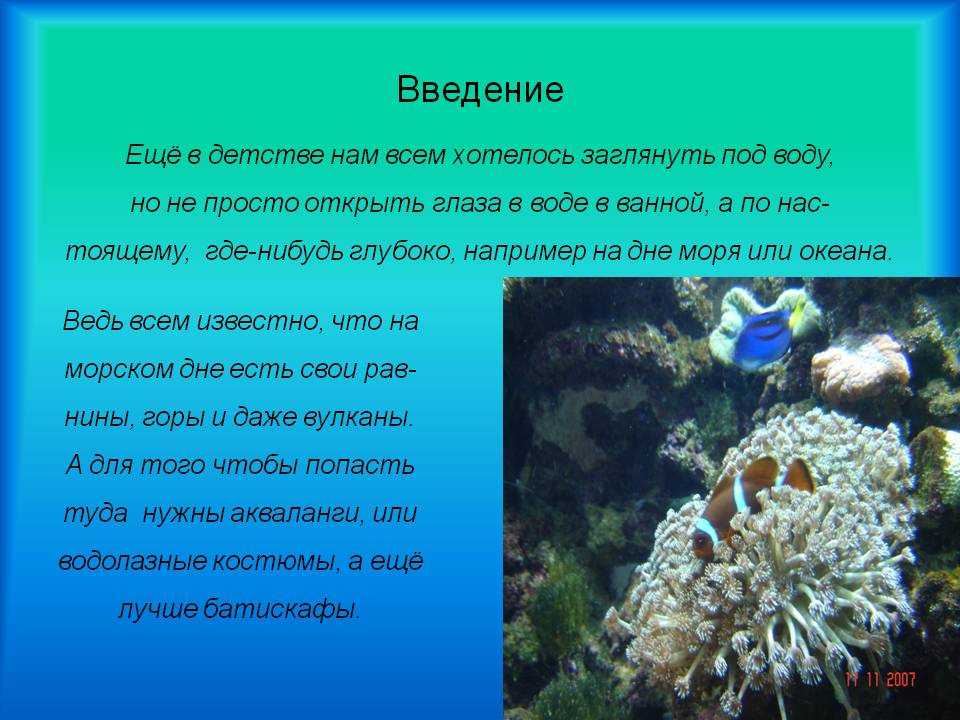 Введение

Ещё в детстве нам всем хотелось заглянуть под воду, но не просто открыть глаза в воде в ванной, а по настоящему, где-нибудь глубоко, например на дне моря или океана.

Ведь всем известно, что на морском дне есть свои равнины, горы и даже вулканы. А для того чтобы попасть туда нужны акваланги, или водолазные костюмы, а ещё лучше батискафы.

11 11 2007